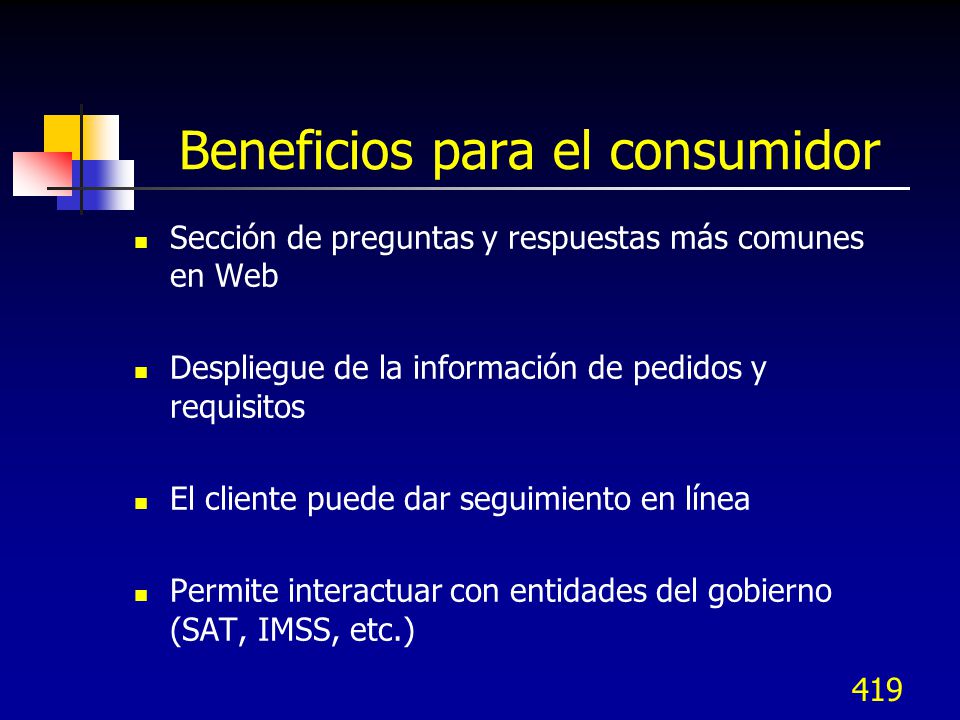 Beneficios para el consumidor

- Sección de preguntas y respuestas más comunes en Web
- Despliegue de la información de pedidos y requisitos
- El cliente puede dar seguimiento en línea
- Permite interactuar con entidades del gobierno (SAT, IMSS, etc.)

419